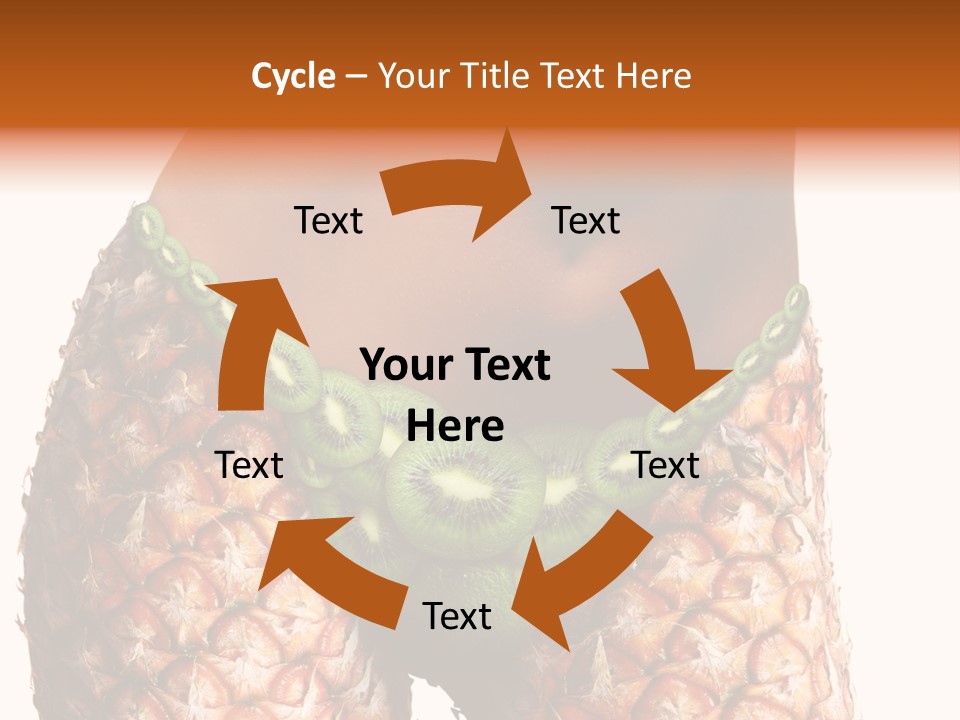 Cycle – Your Title Text Here

Text

Text

Your Text Here

Text

Text

Text